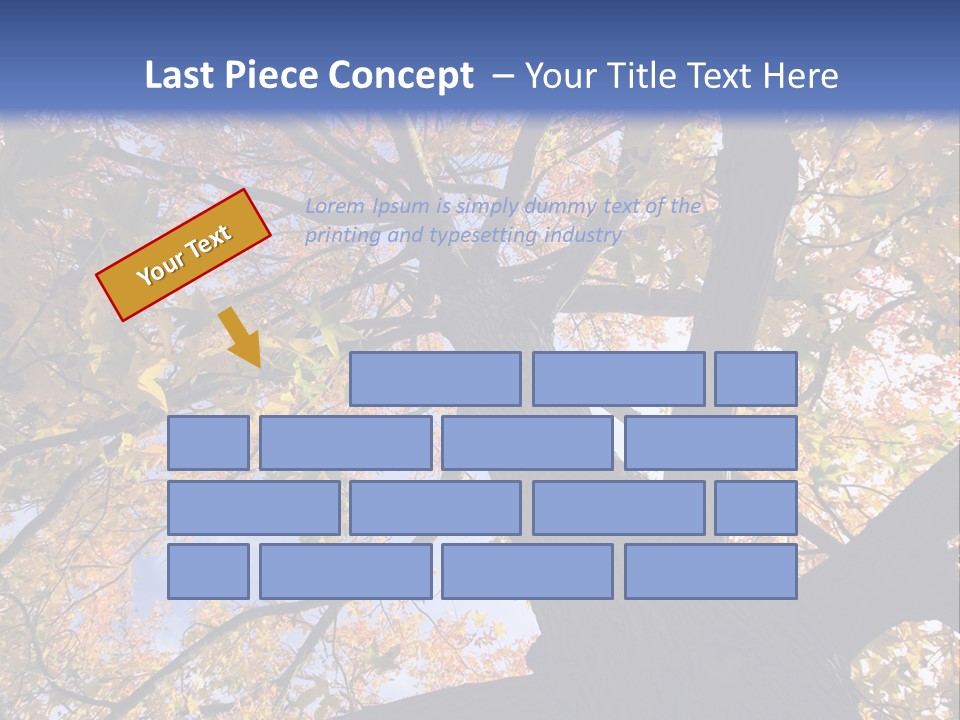 Last Piece Concept – Your Title Text Here

Your Text

Lorem Ipsum is simply dummy text of the printing and typesetting industry